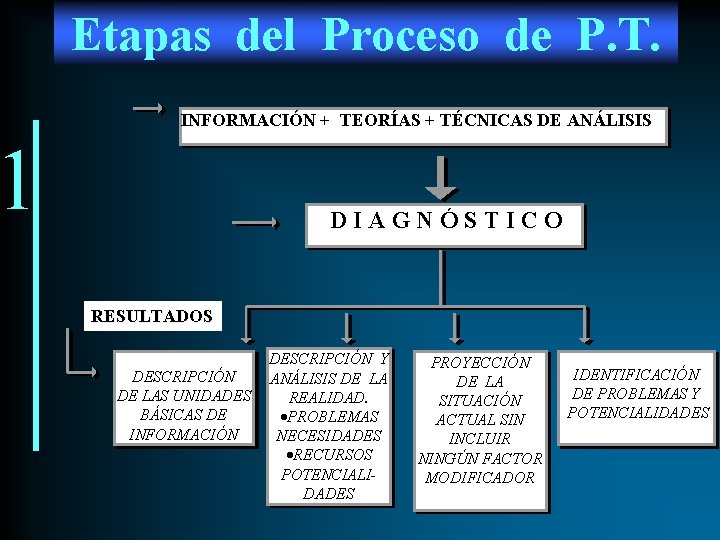 Etapas del Proceso de P.T.

1

INFORMACIÓN + TEORÍAS + TÉCNICAS DE ANÁLISIS

D I A G N Ó S T I C O

RESULTADOS

DESCRIPCIÓN DE LAS UNIDADES BÁSICAS DE INFORMACIÓN

DESCRIPCIÓN Y ANÁLISIS DE LA REALIDAD.
•PROBLEMAS NECESIDADES
•RECURSOS POTENCIALIDADES

PROYECCIÓN DE LA SITUACIÓN ACTUAL SIN INCLUIR NINGÚN FACTOR MODIFICADOR

IDENTIFICACIÓN DE PROBLEMAS Y POTENCIALIDADES